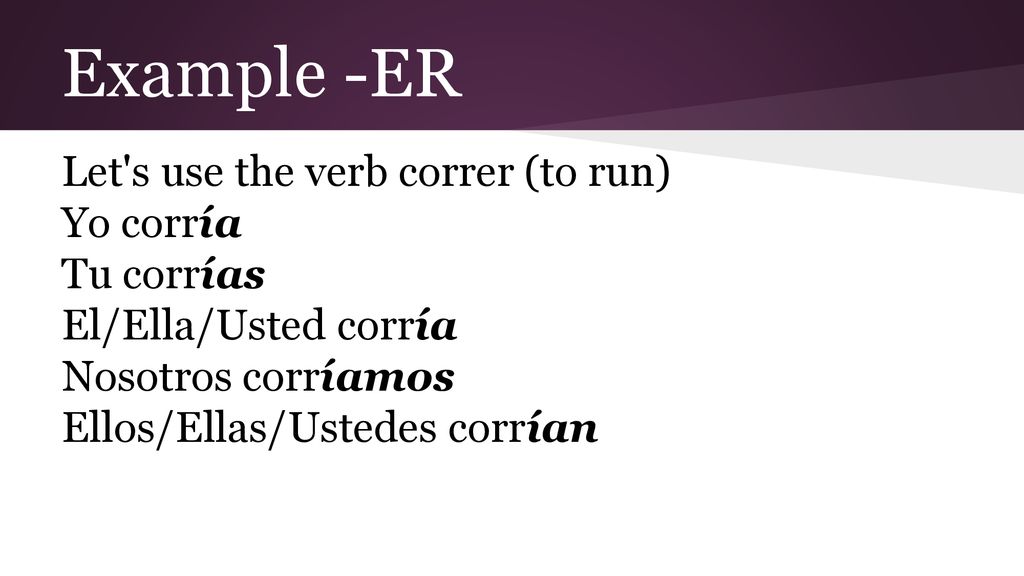 Example -ER

Let's use the verb correr (to run)
Yo corría
Tu corrías
El/Ella/Usted corría
Nosotros corríamos
Ellos/Ellas/Ustedes corrían